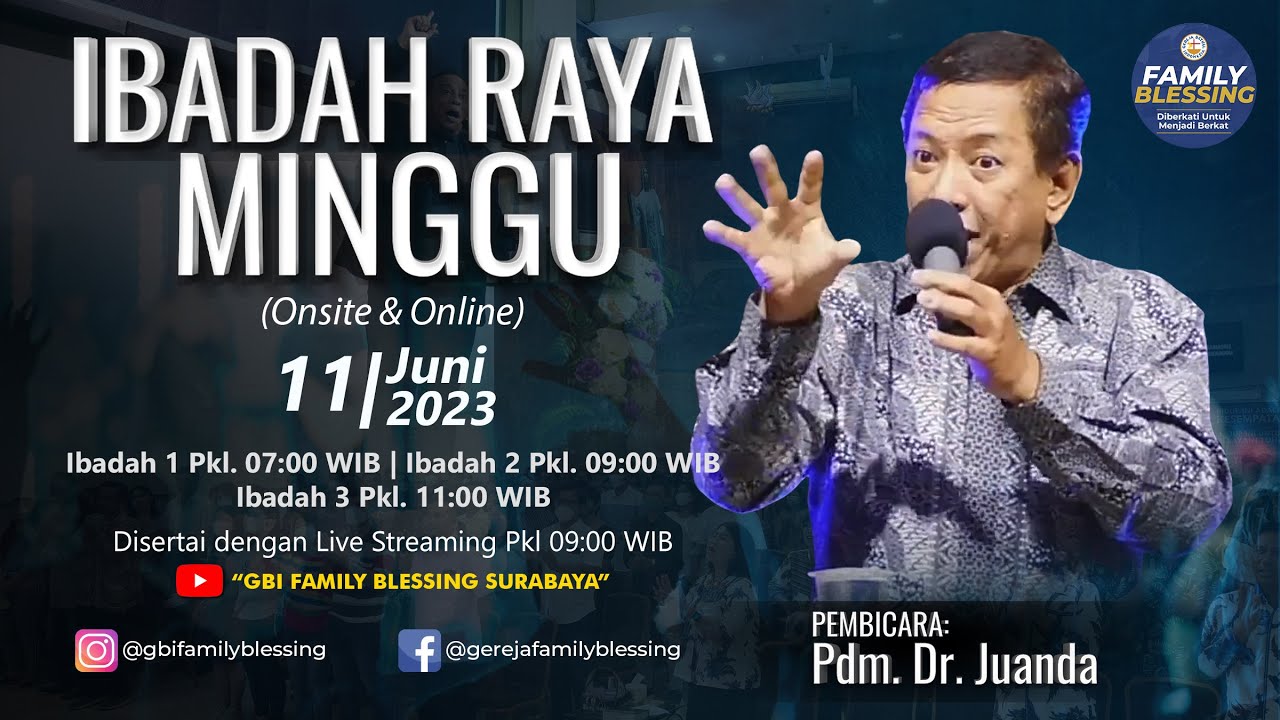 IBADAH RAYA MINGGU

(Onsite & Online)

11 | Juni 2023

Ibadah 1 Pkl. 07:00 WIB | Ibadah 2 Pkl. 09:00 WIB
Ibadah 3 Pkl. 11:00 WIB

Disertai dengan Live Streaming Pkl 09:00 WIB

"GBI FAMILY BLESSING SURABAYA"

@gbifamilyblessing

@gerejafamilyblessing

FAMILY BLESSING
Diberkati Untuk Menjadi Berkat

PEMBICARA:
Pdm. Dr. Juanda